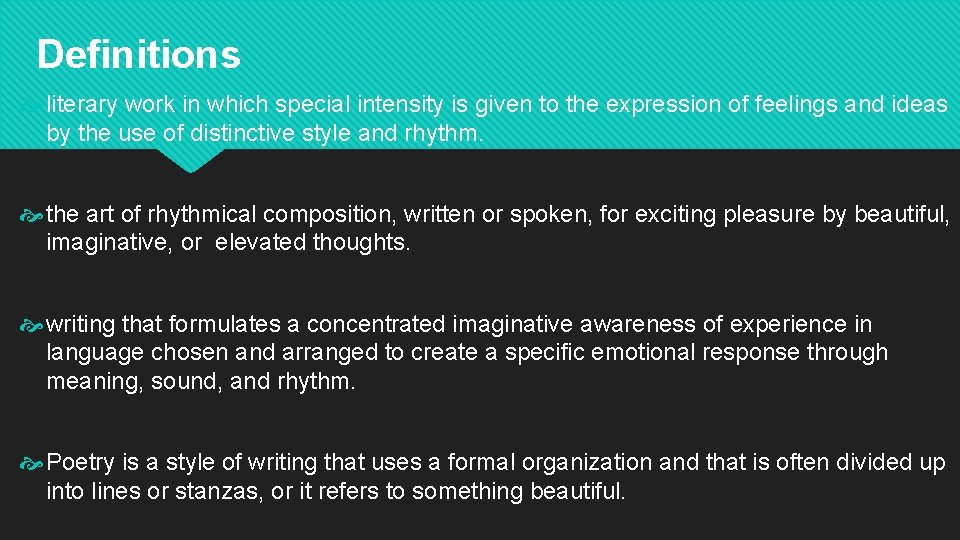 Definitions

literary work in which special intensity is given to the expression of feelings and ideas by the use of distinctive style and rhythm.

the art of rhythmical composition, written or spoken, for exciting pleasure by beautiful, imaginative, or elevated thoughts.

writing that formulates a concentrated imaginative awareness of experience in language chosen and arranged to create a specific emotional response through meaning, sound, and rhythm.

Poetry is a style of writing that uses a formal organization and that is often divided up into lines or stanzas, or it refers to something beautiful.